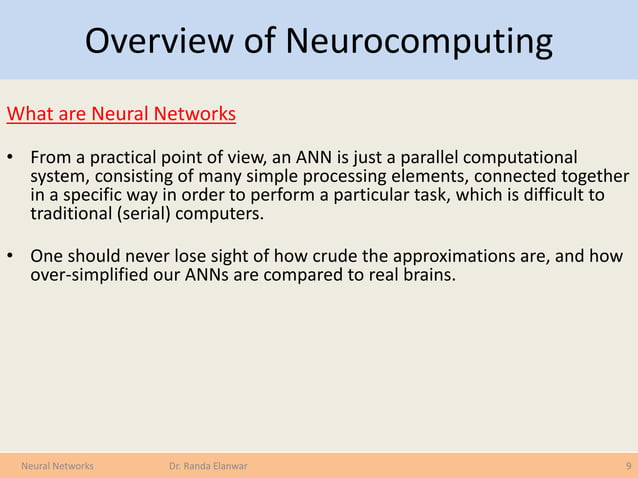 Overview of Neurocomputing

What are Neural Networks

• From a practical point of view, an ANN is just a parallel computational system, consisting of many simple processing elements, connected together in a specific way in order to perform a particular task, which is difficult to traditional (serial) computers.

• One should never lose sight of how crude the approximations are, and how over-simplified our ANNs are compared to real brains.

Neural Networks Dr. Randa Elanwar 9